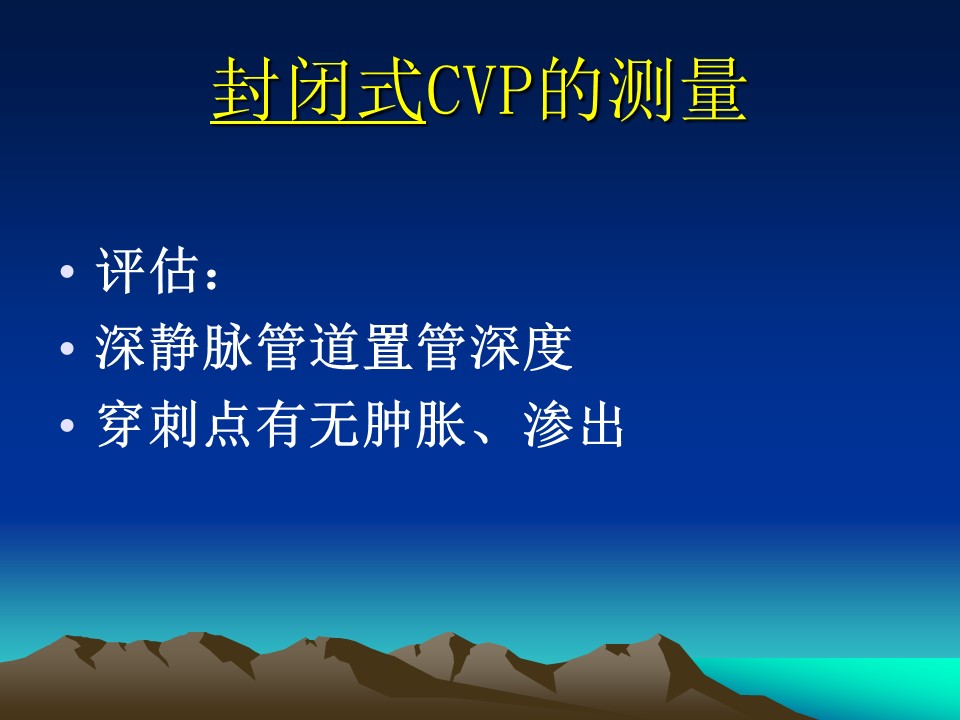 封闭式CVP的测量

• 评估：
• 深静脉管道置管深度
• 穿刺点有无肿胀、渗出